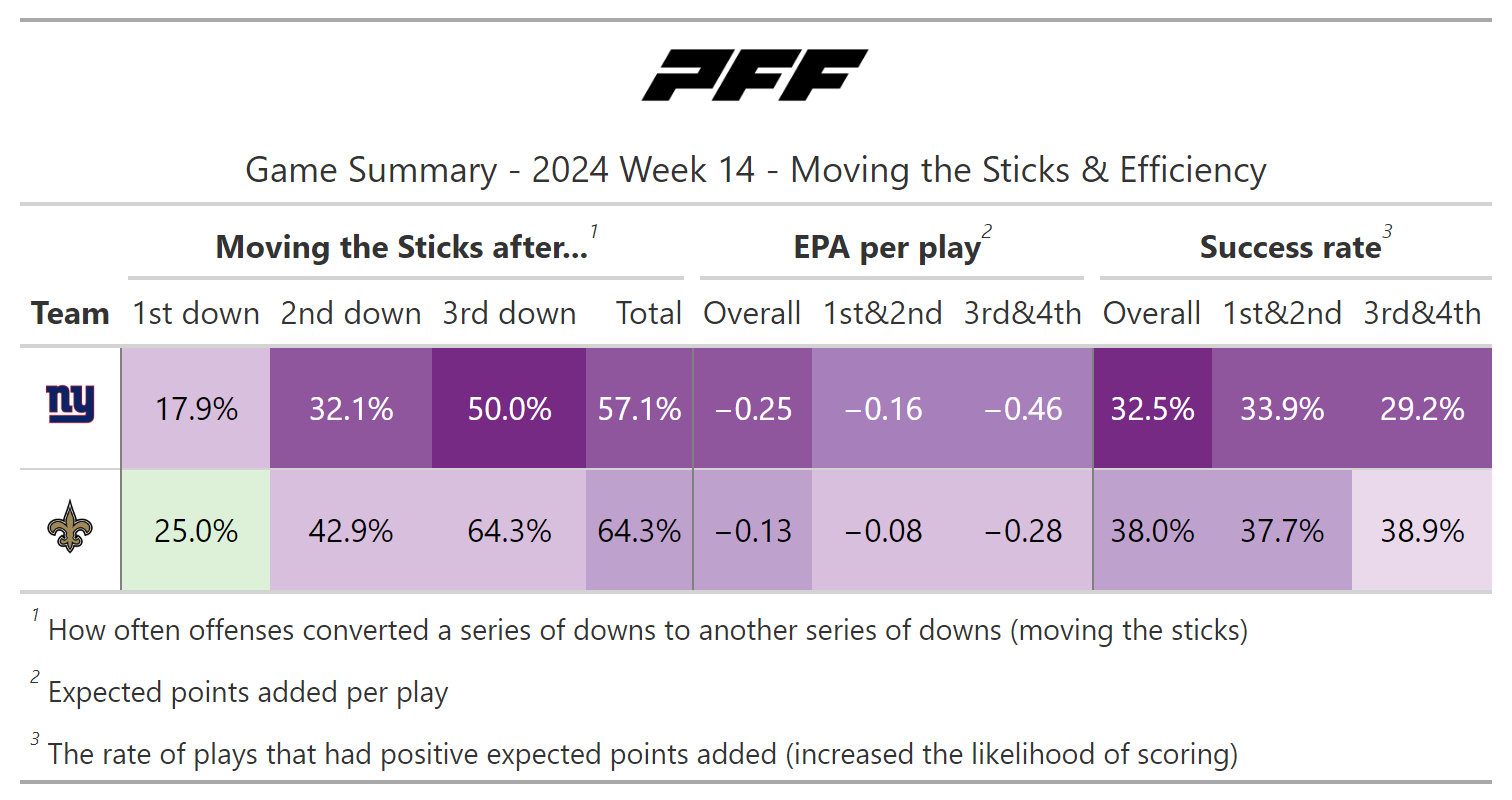 PFF

Game Summary - 2024 Week 14 - Moving the Sticks & Efficiency

| | Moving the Sticks after...$^1$ | | | | EPA per play$^2$ | | | Success rate$^3$ | | |
|---|---|---|---|---|---|---|---|---|---|---|
| Team | 1st down | 2nd down | 3rd down | Total | Overall | 1st&2nd | 3rd&4th | Overall | 1st&2nd | 3rd&4th |
| ny | 17.9% | 32.1% | 50.0% | 57.1% | −0.25 | −0.16 | −0.46 | 32.5% | 33.9% | 29.2% |
| | 25.0% | 42.9% | 64.3% | 64.3% | −0.13 | −0.08 | −0.28 | 38.0% | 37.7% | 38.9% |

$^1$ How often offenses converted a series of downs to another series of downs (moving the sticks)

$^2$ Expected points added per play

$^3$ The rate of plays that had positive expected points added (increased the likelihood of scoring)